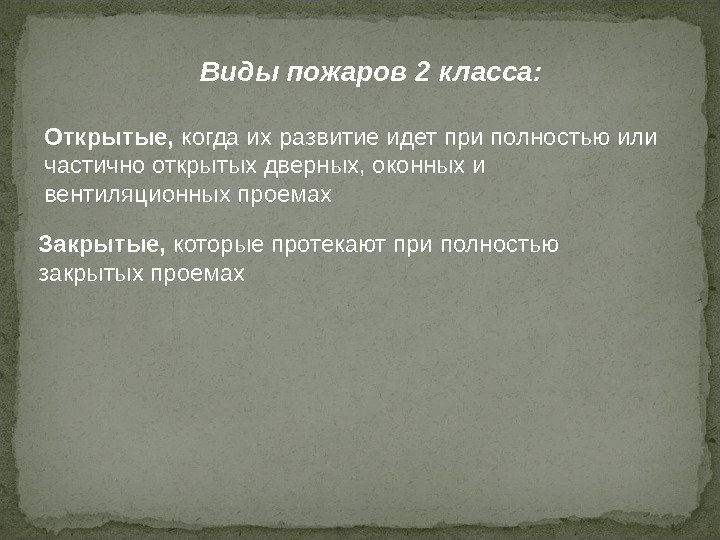 Виды пожаров 2 класса:

Открытые, когда их развитие идет при полностью или частично открытых дверных, оконных и вентиляционных проемах

Закрытые, которые протекают при полностью закрытых проемах